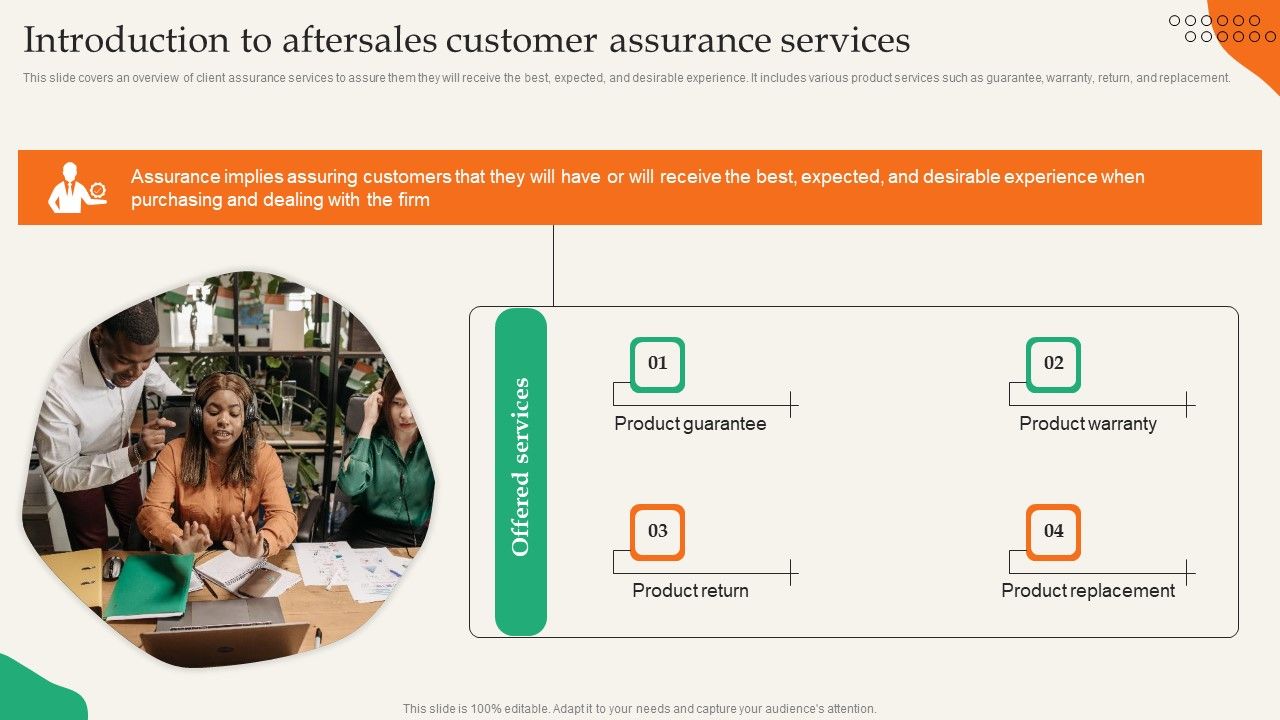 Introduction to aftersales customer assurance services

This slide covers an overview of client assurance services to assure them they will receive the best, expected, and desirable experience. It includes various product services such as guarantee, warranty, return, and replacement.

Assurance implies assuring customers that they will have or will receive the best, expected, and desirable experience when purchasing and dealing with the firm

Offered services

01

Product guarantee

02

Product warranty

03

Product return

04

Product replacement

This slide is 100% editable. Adapt it to your needs and capture your audience's attention.